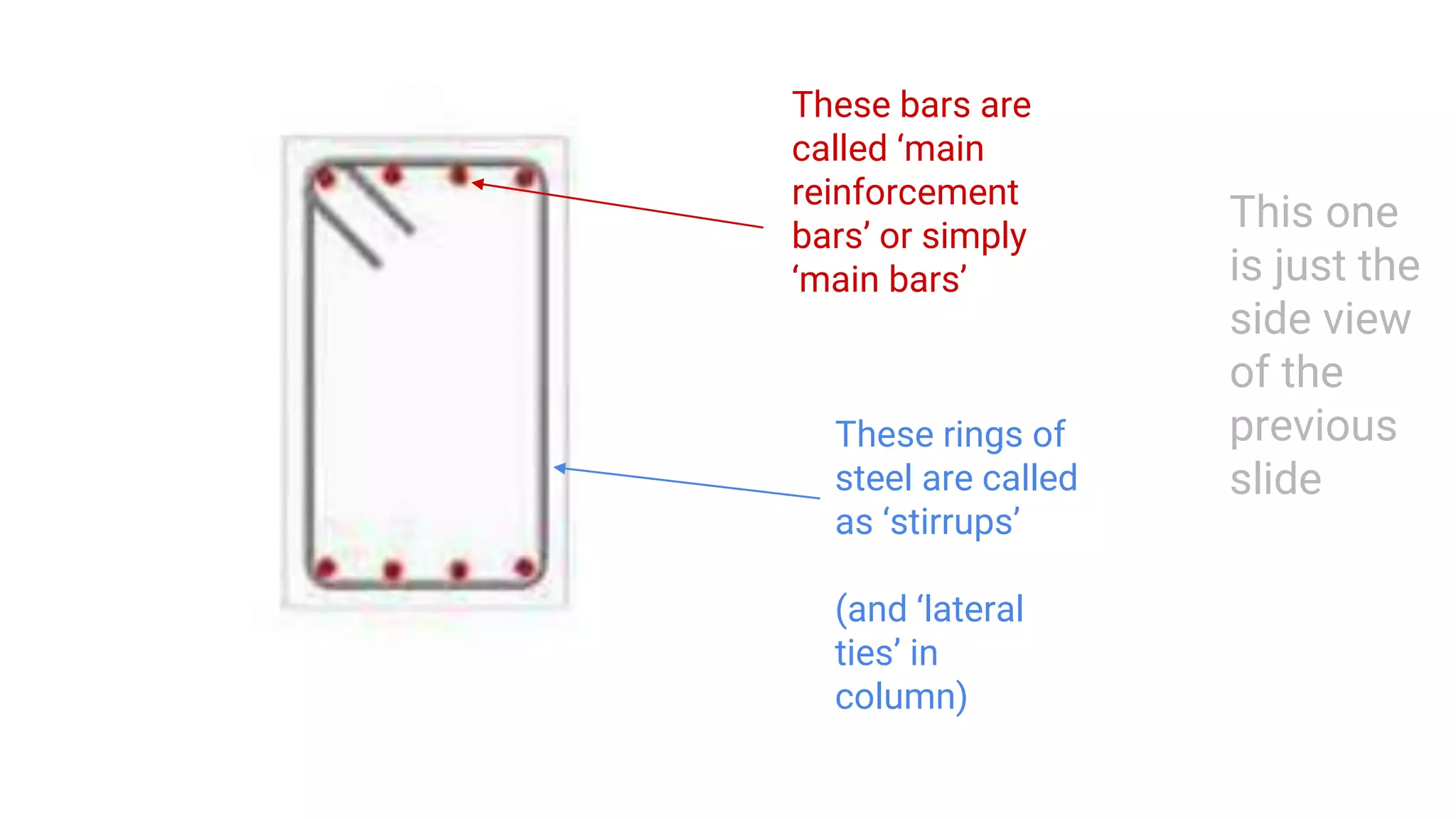 These bars are called ‘main reinforcement bars’ or simply ‘main bars’

These rings of steel are called as ‘stirrups’

(and ‘lateral ties’ in column)

This one is just the side view of the previous slide